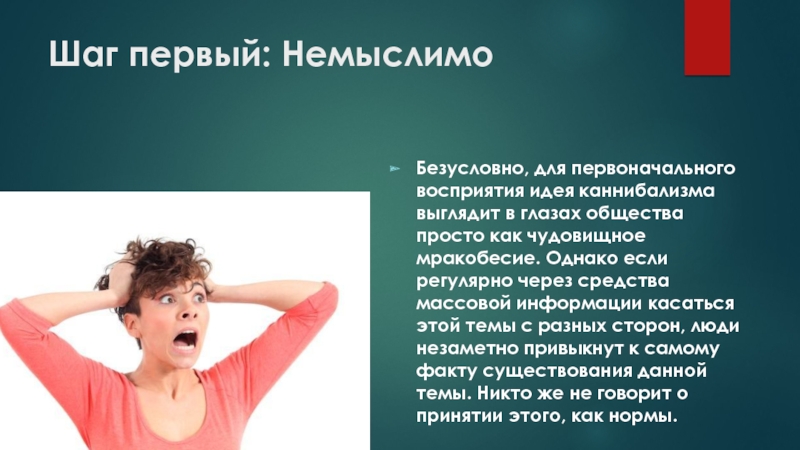 Шаг первый: Немыслимо

Безусловно, для первоначального восприятия идея каннибализма выглядит в глазах общества просто как чудовищное мракобесие. Однако если регулярно через средства массовой информации касаться этой темы с разных сторон, люди незаметно привыкнут к самому факту существования данной темы. Никто же не говорит о принятии этого, как нормы.